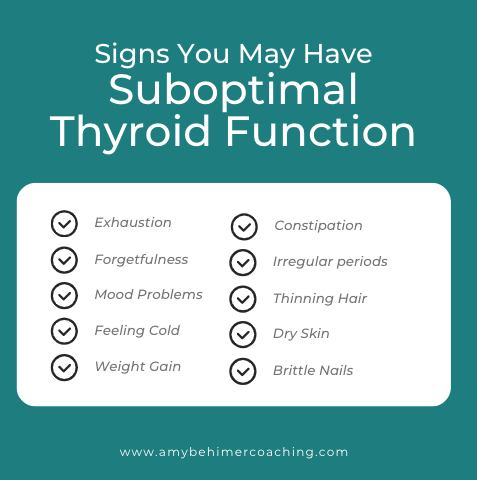 Signs You May Have
Suboptimal Thyroid Function

Exhaustion
Forgetfulness
Mood Problems
Feeling Cold
Weight Gain

Constipation
Irregular periods
Thinning Hair
Dry Skin
Brittle Nails

www.amybehimercoaching.com